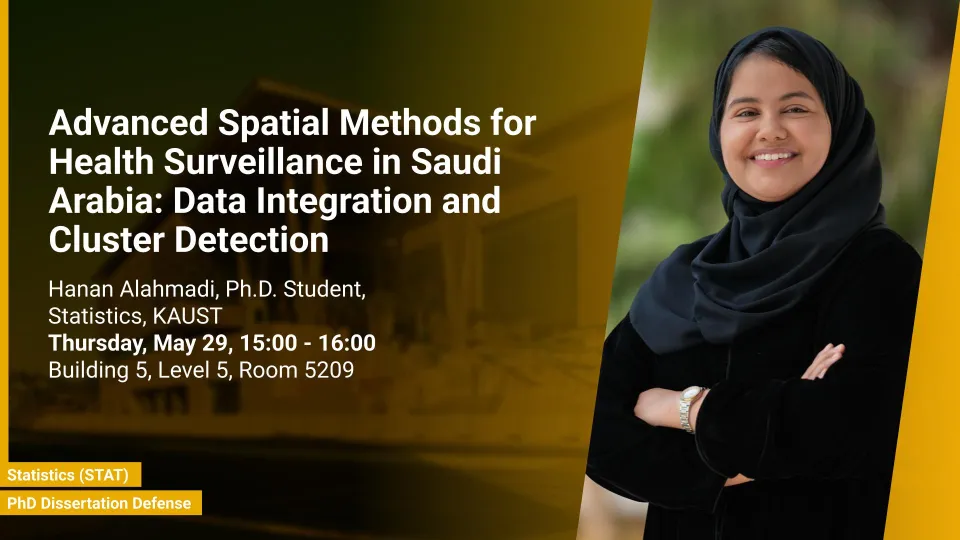 Advanced Spatial Methods for Health Surveillance in Saudi Arabia: Data Integration and Cluster Detection

Hanan Alahmadi, Ph.D. Student, Statistics, KAUST
Thursday, May 29, 15:00 - 16:00
Building 5, Level 5, Room 5209

Statistics (STAT)
PhD Dissertation Defense